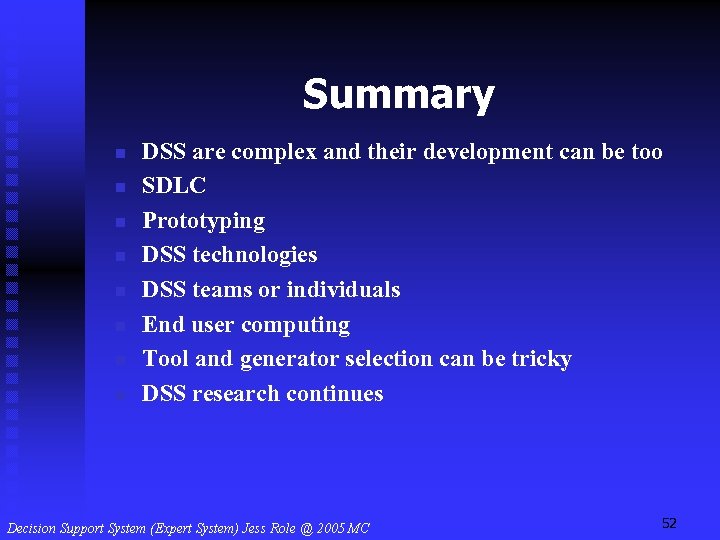 Summary

- DSS are complex and their development can be too
- SDLC
- Prototyping
- DSS technologies
- DSS teams or individuals
- End user computing
- Tool and generator selection can be tricky
- DSS research continues

Decision Support System (Expert System) Jess Role @ 2005 MC

52